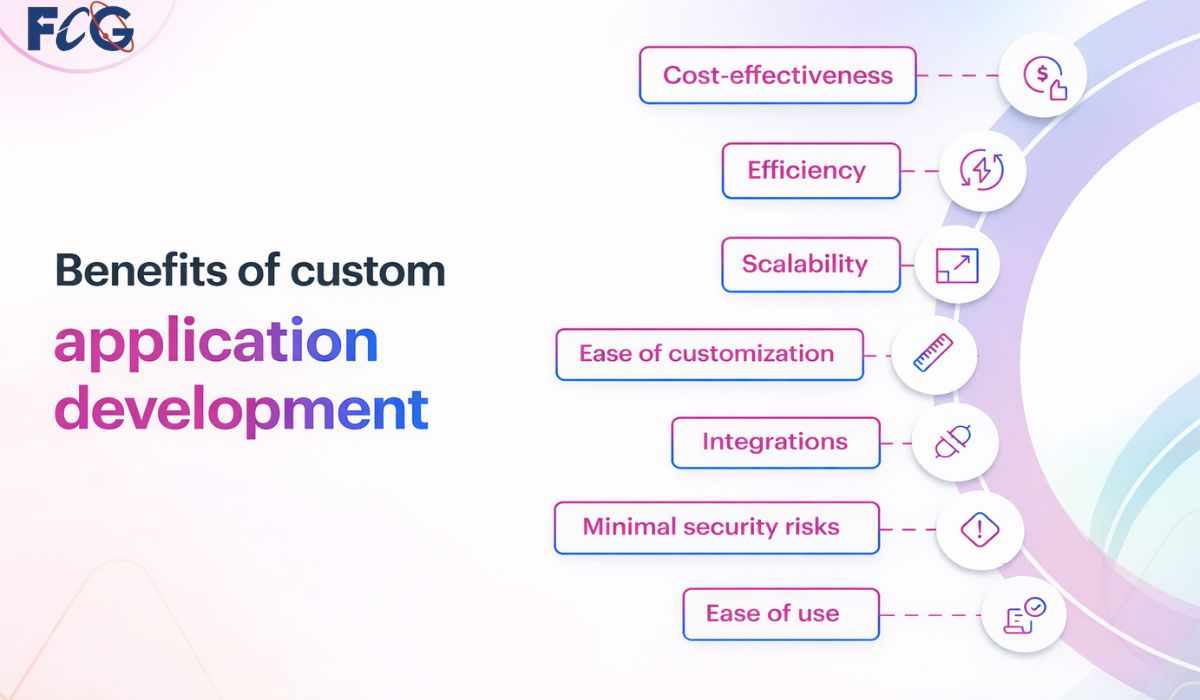 FCG

Benefits of custom application development

Cost-effectiveness

Efficiency

Scalability

Ease of customization

Integrations

Minimal security risks

Ease of use